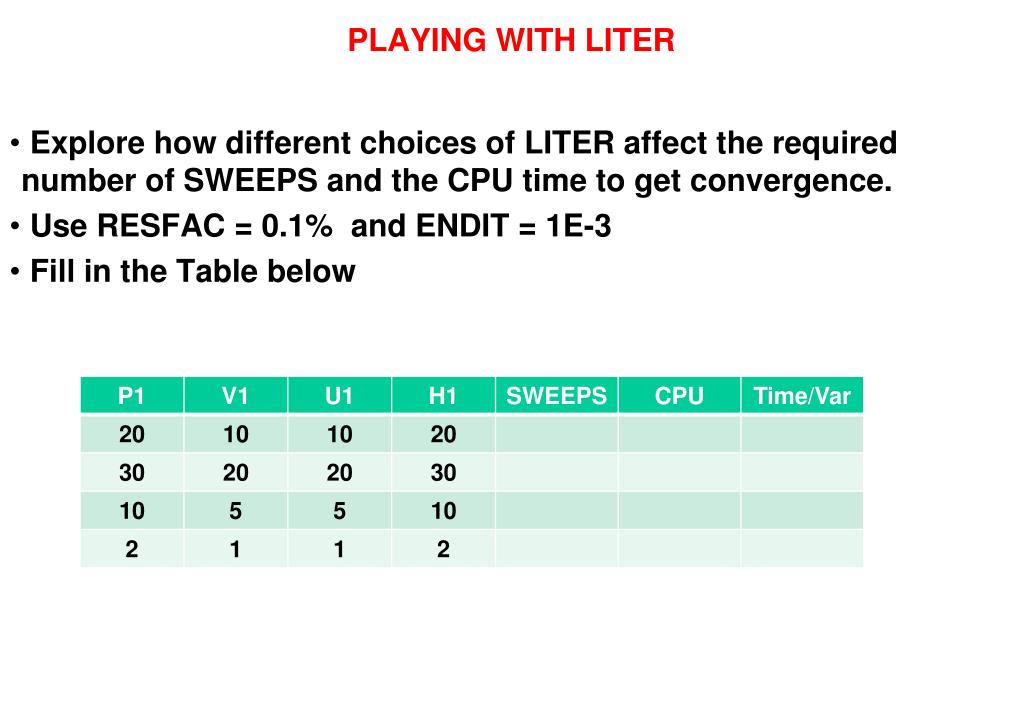 PLAYING WITH LITER

• Explore how different choices of LITER affect the required number of SWEEPS and the CPU time to get convergence.
• Use RESFAC = 0.1%  and ENDIT = 1E-3
• Fill in the Table below

| P1 | V1 | U1 | H1 | SWEEPS | CPU | Time/Var |
|---|---|---|---|---|---|---|
| 20 | 10 | 10 | 20 | | | |
| 30 | 20 | 20 | 30 | | | |
| 10 | 5 | 5 | 10 | | | |
| 2 | 1 | 1 | 2 | | | |